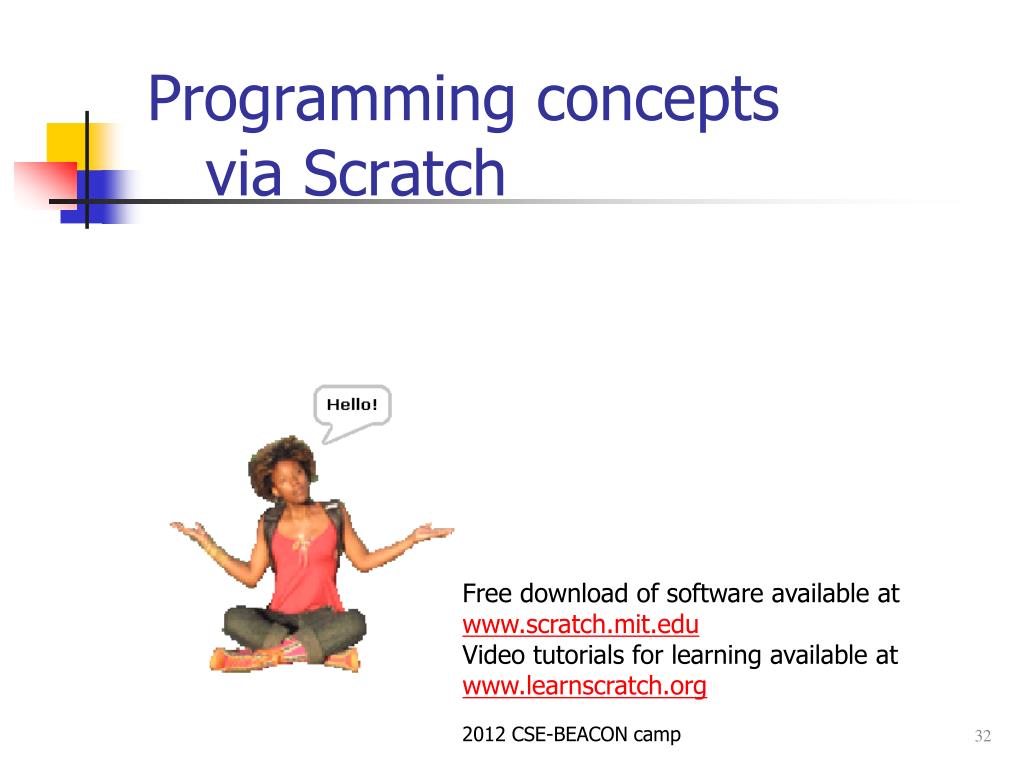 Programming concepts via Scratch

Hello!

Free download of software available at www.scratch.mit.edu
Video tutorials for learning available at www.learnscratch.org

2012 CSE-BEACON camp

32